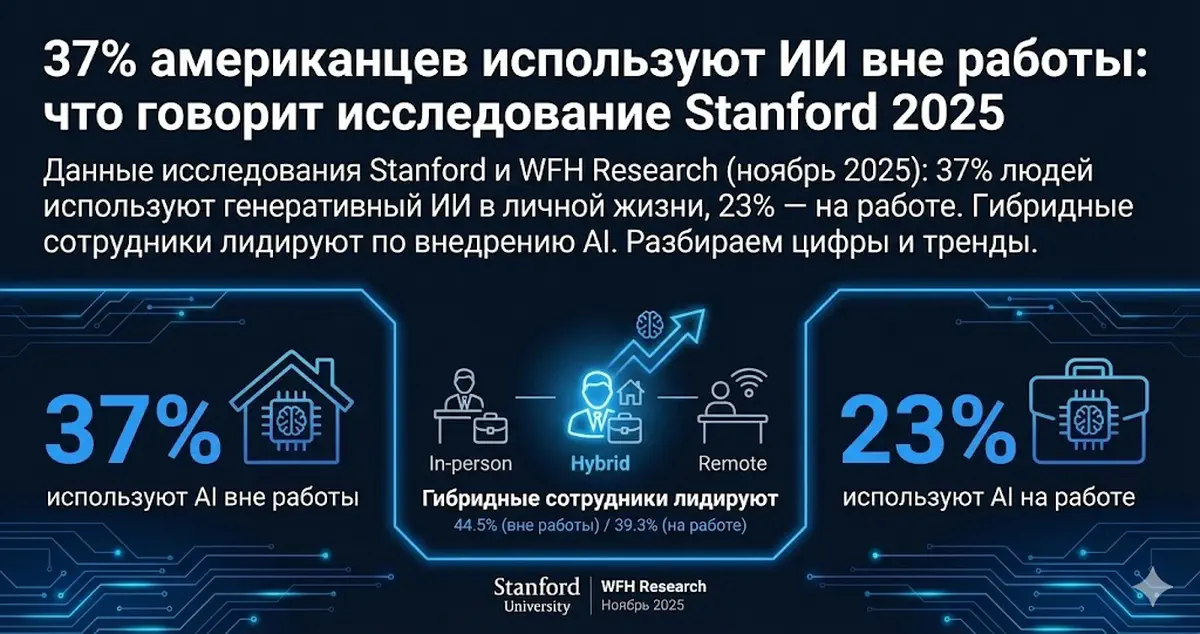 37% американцев используют ИИ вне работы: что говорит исследование Stanford 2025

Данные исследования Stanford и WFH Research (ноябрь 2025): 37% людей используют генеративный ИИ в личной жизни, 23% — на работе. Гибридные сотрудники лидируют по внедрению AI. Разбираем цифры и тренды.

37%
используют AI вне работы

In-person
Hybrid
Remote
Гибридные сотрудники лидируют
44.5% (вне работы) / 39.3% (на работе)

23%
используют AI на работе

Stanford University
WFH Research
Ноябрь 2025